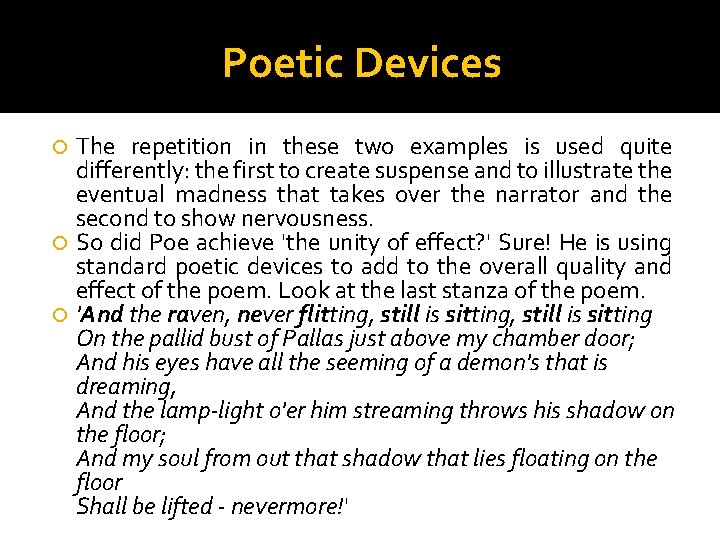 Poetic Devices

The repetition in these two examples is used quite differently: the first to create suspense and to illustrate the eventual madness that takes over the narrator and the second to show nervousness.

So did Poe achieve 'the unity of effect?' Sure! He is using standard poetic devices to add to the overall quality and effect of the poem. Look at the last stanza of the poem.

'And the raven, never flitting, still is sitting, still is sitting
On the pallid bust of Pallas just above my chamber door;
And his eyes have all the seeming of a demon's that is dreaming,
And the lamp-light o'er him streaming throws his shadow on the floor;
And my soul from out that shadow that lies floating on the floor
Shall be lifted - nevermore!'